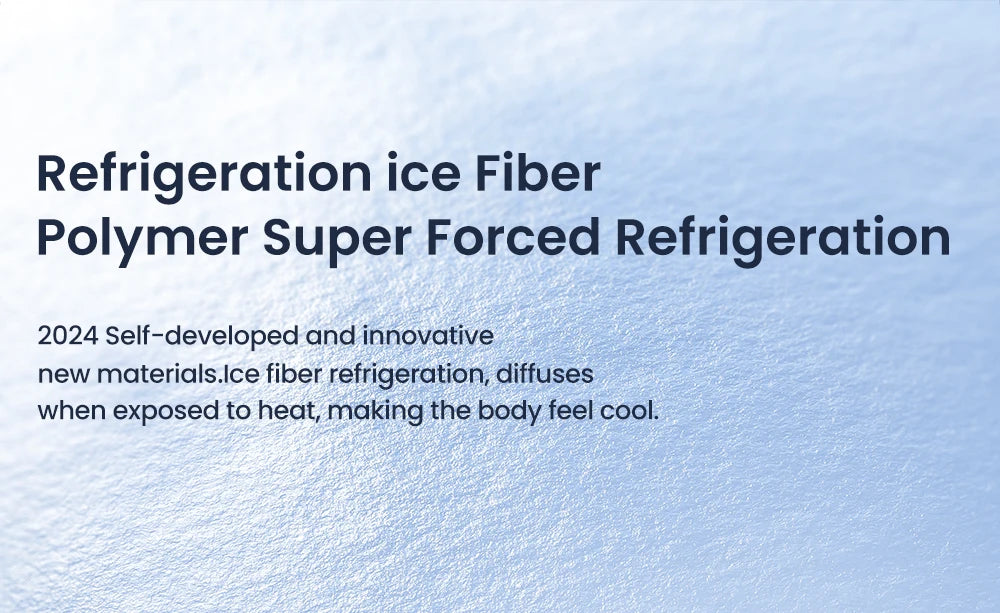 Refrigeration ice Fiber
Polymer Super Forced Refrigeration

2024 Self-developed and innovative new materials.Ice fiber refrigeration, diffuses when exposed to heat, making the body feel cool.